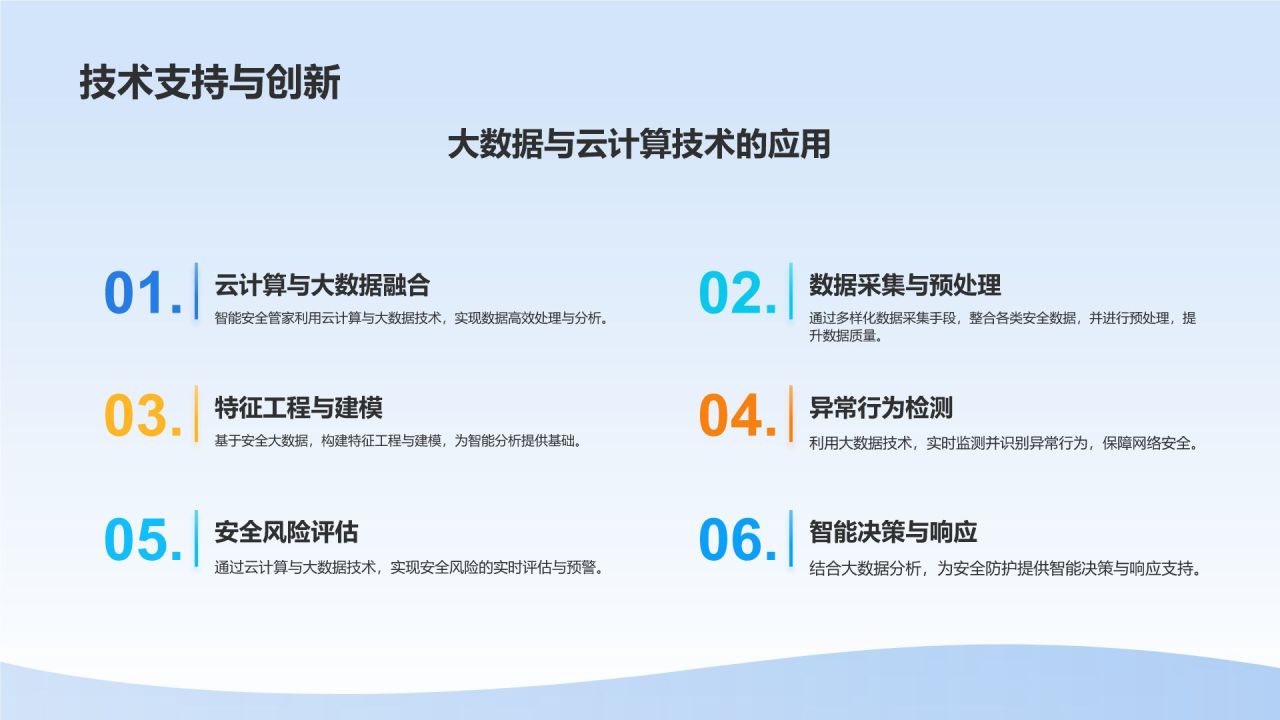 技术支持与创新

大数据与云计算技术的应用

01. 云计算与大数据融合
智能安全管家利用云计算与大数据技术，实现数据高效处理与分析。

02. 数据采集与预处理
通过多样化数据采集手段，整合各类安全数据，并进行预处理，提升数据质量。

03. 特征工程与建模
基于安全大数据，构建特征工程与建模，为智能分析提供基础。

04. 异常行为检测
利用大数据技术，实时监测并识别异常行为，保障网络安全。

05. 安全风险评估
通过云计算与大数据技术，实现安全风险的实时评估与预警。

06. 智能决策与响应
结合大数据分析，为安全防护提供智能决策与响应支持。